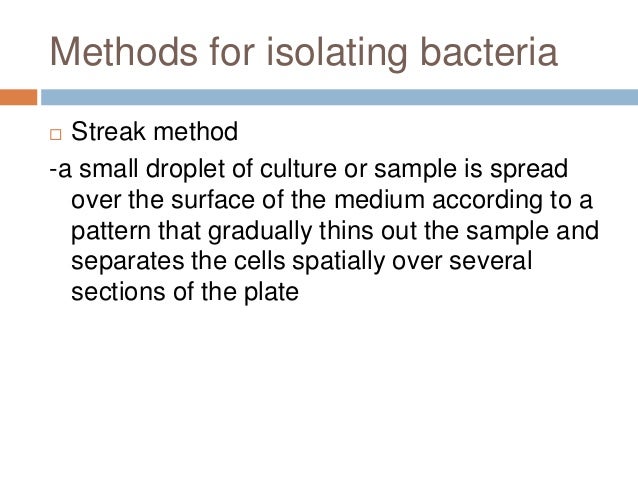 Methods for isolating bacteria

□ Streak method

-a small droplet of culture or sample is spread over the surface of the medium according to a pattern that gradually thins out the sample and separates the cells spatially over several sections of the plate